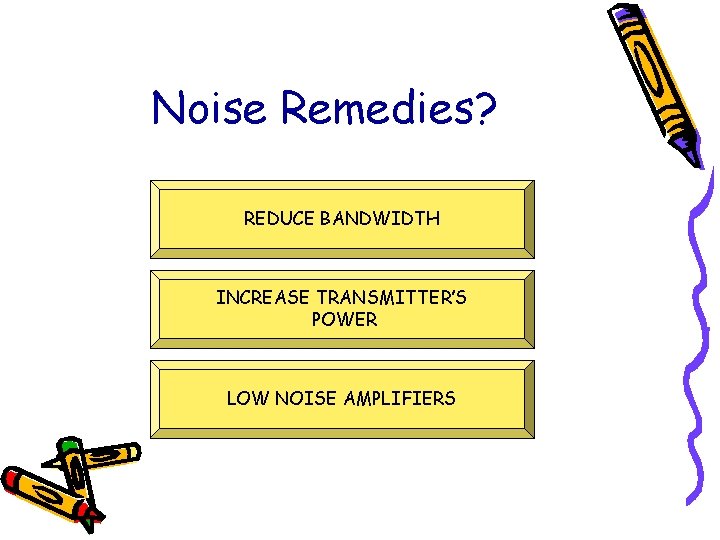 Noise Remedies?

REDUCE BANDWIDTH

INCREASE TRANSMITTER'S POWER

LOW NOISE AMPLIFIERS